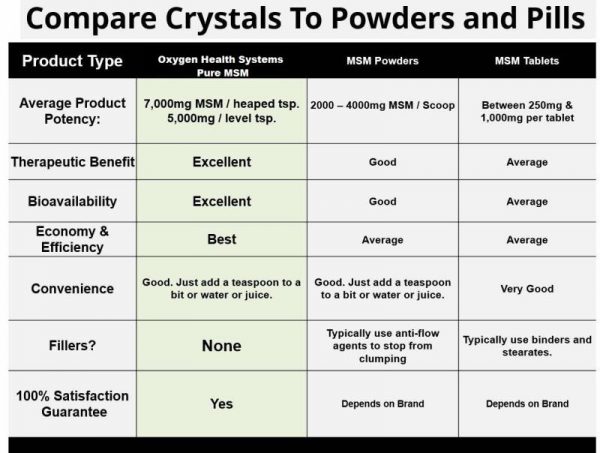 Compare Crystals To Powders and Pills

| Product Type | Oxygen Health Systems Pure MSM | MSM Powders | MSM Tablets |
|---|---|---|---|
| Average Product Potency: | 7,000mg MSM / heaped tsp. 5,000mg / level tsp. | 2000 – 4000mg MSM / Scoop | Between 250mg & 1,000mg per tablet |
| Therapeutic Benefit | Excellent | Good | Average |
| Bioavailability | Excellent | Good | Average |
| Economy & Efficiency | Best | Average | Average |
| Convenience | Good. Just add a teaspoon to a bit or water or juice. | Good. Just add a teaspoon to a bit or water or juice. | Very Good |
| Fillers? | None | Typically use anti-flow agents to stop from clumping | Typically use binders and stearates. |
| 100% Satisfaction Guarantee | Yes | Depends on Brand | Depends on Brand |